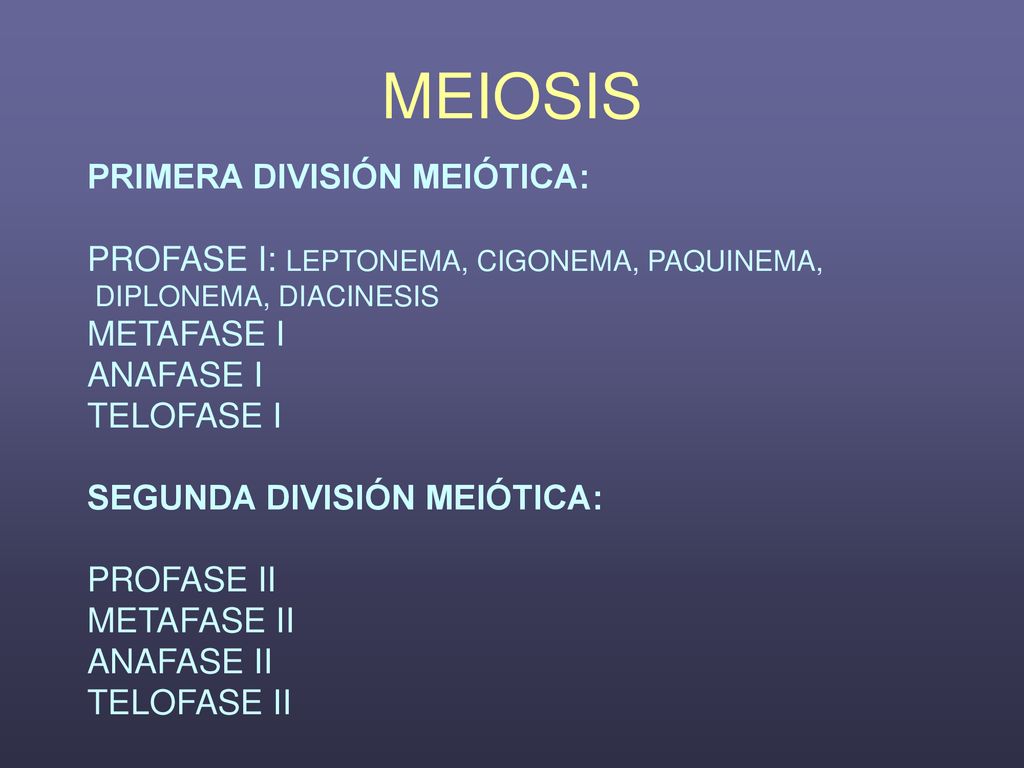 MEIOSIS

PRIMERA DIVISIÓN MEIÓTICA:

PROFASE I: LEPTONEMA, CIGONEMA, PAQUINEMA, DIPLONEMA, DIACINESIS
METAFASE I
ANAFASE I
TELOFASE I

SEGUNDA DIVISIÓN MEIÓTICA:

PROFASE II
METAFASE II
ANAFASE II
TELOFASE II